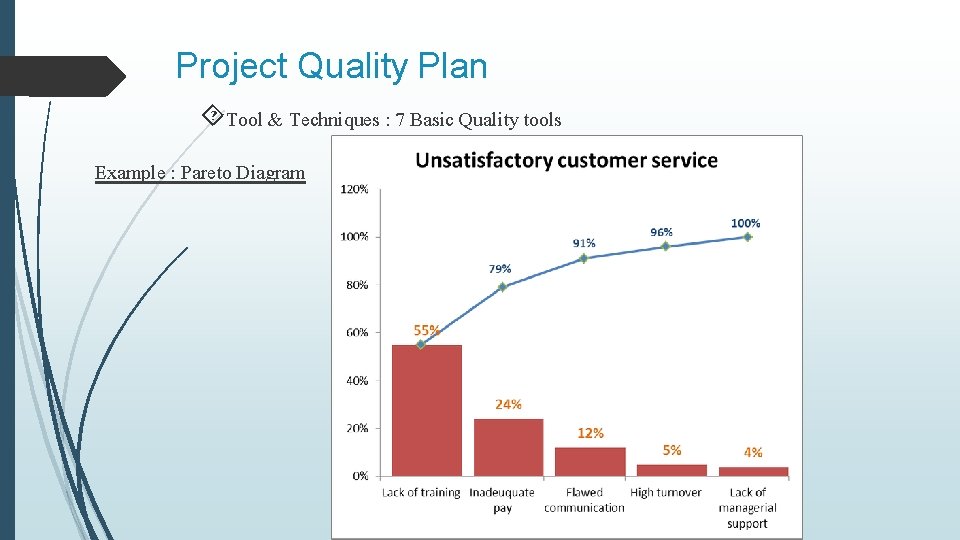 Project Quality Plan

Tool & Techniques : 7 Basic Quality tools

Example : Pareto Diagram

Unsatisfactory customer service

120%
100%
80%
60%
40%
20%
0%

55%
79%
91%
96%
100%

24%
12%
5%
4%

Lack of training
Inadeuquate pay
Flawed communication
High turnover
Lack of managerial support